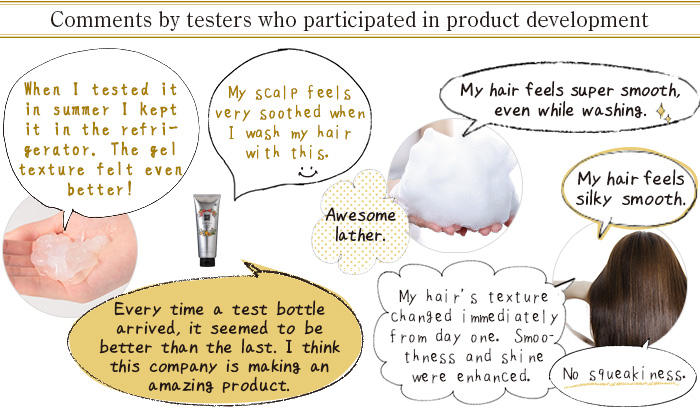 Comments by testers who participated in product development

When I tested it in summer I kept it in the refrigerator. The gel texture felt even better!

My scalp feels very soothed when I wash my hair with this.

My hair feels super smooth, even while washing.

Awesome lather.

My hair feels silky smooth.

Every time a test bottle arrived, it seemed to be better than the last. I think this company is making an amazing product.

My hair's texture changed immediately from day one. Smoothness and shine were enhanced.

No squeakiness.